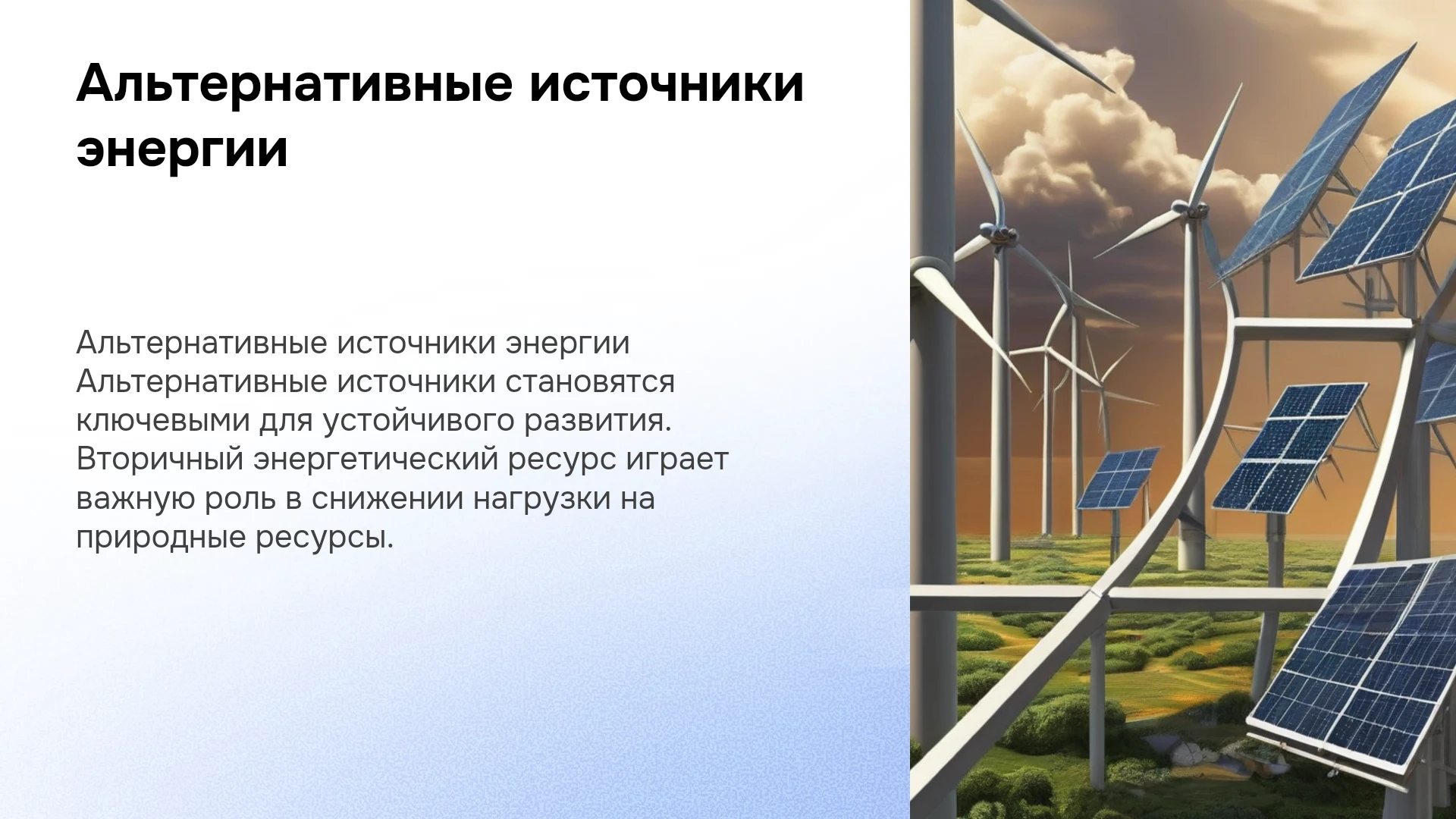 Альтернативные источники энергии

Альтернативные источники энергии Альтернативные источники становятся ключевыми для устойчивого развития. Вторичный энергетический ресурс играет важную роль в снижении нагрузки на природные ресурсы.